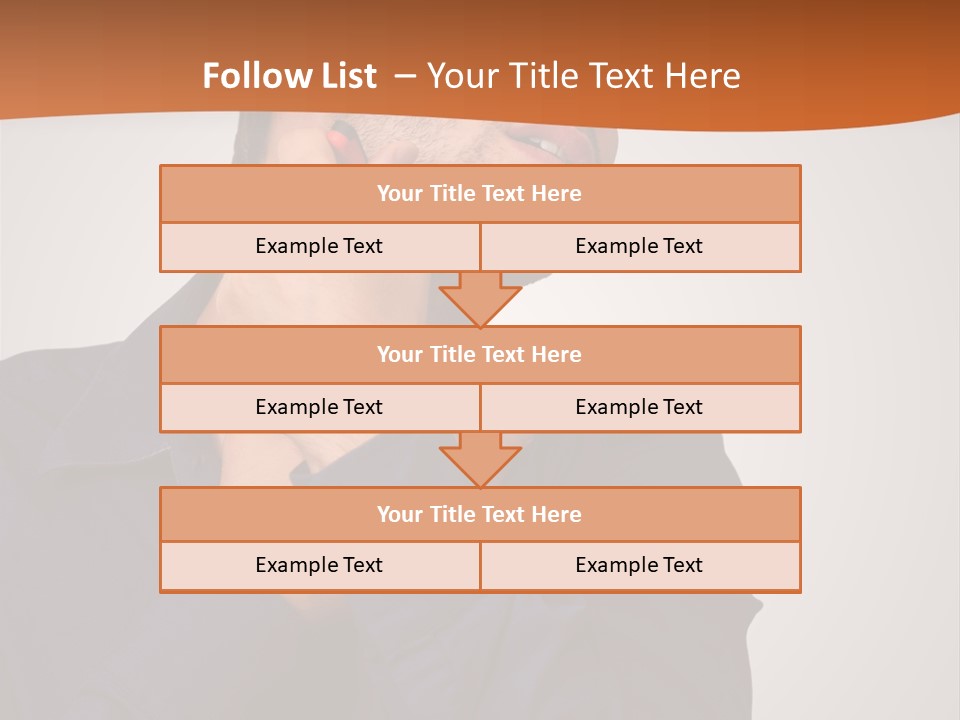 Follow List – Your Title Text Here

Your Title Text Here

Example Text

Example Text

Your Title Text Here

Example Text

Example Text

Your Title Text Here

Example Text

Example Text